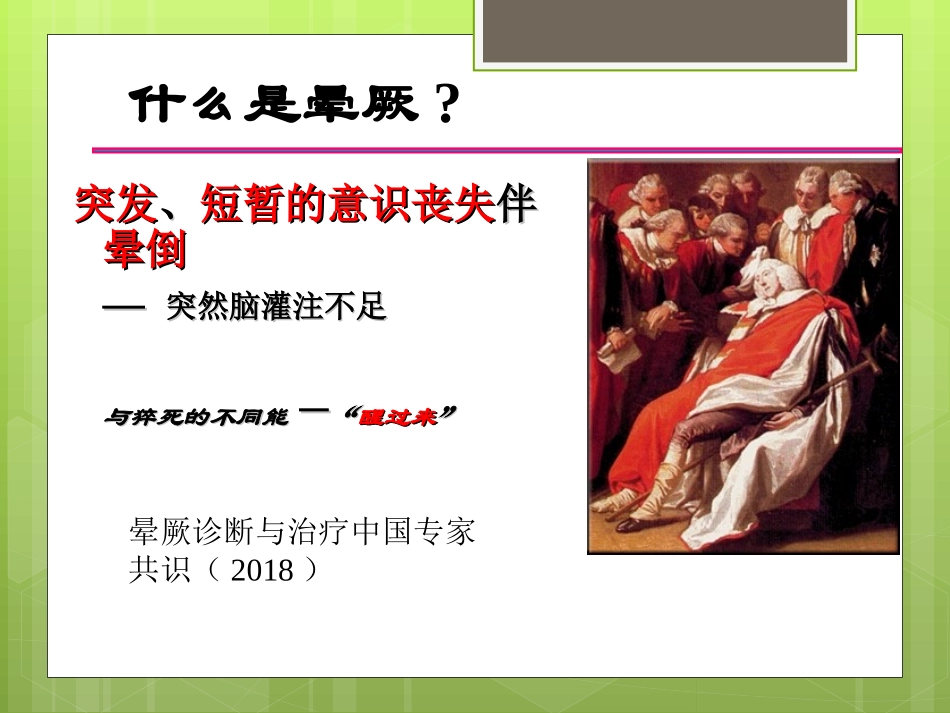 什么是晕厥？

突发、短暂的意识丧失伴晕倒

— 突然脑灌注不足

与猝死的不同能 —“醒过来”

晕厥诊断与治疗中国专家共识（2018）